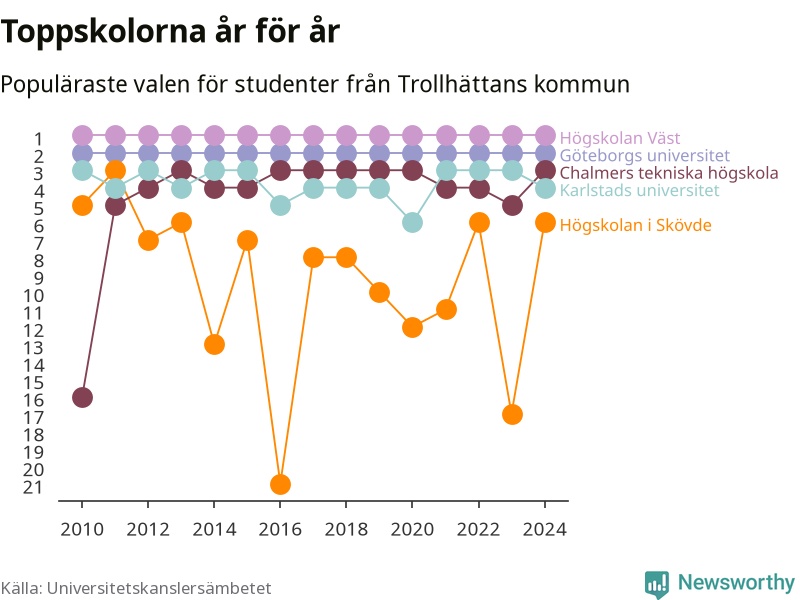 Toppskolorna år för år

Populäraste valen för studenter från Trollhättans kommun

1
2
3
4
5
6
7
8
9
10
11
12
13
14
15
16
17
18
19
20
21

Högskolan Väst
Göteborgs universitet
Chalmers tekniska högskola
Karlstads universitet
Högskolan i Skövde

2010 2012 2014 2016 2018 2020 2022 2024

Källa: Universitetskanslersämbetet

Newsworthy